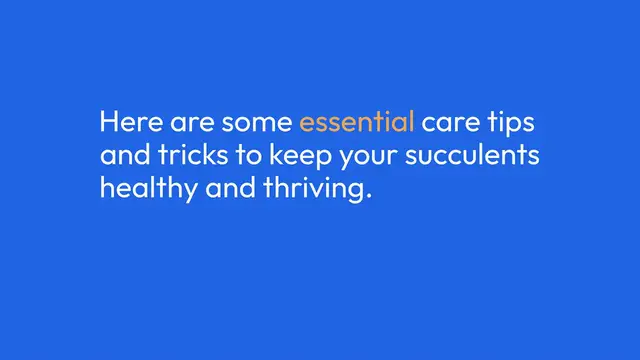 Here are some essential care tips and tricks to keep your succulents healthy and thriving.